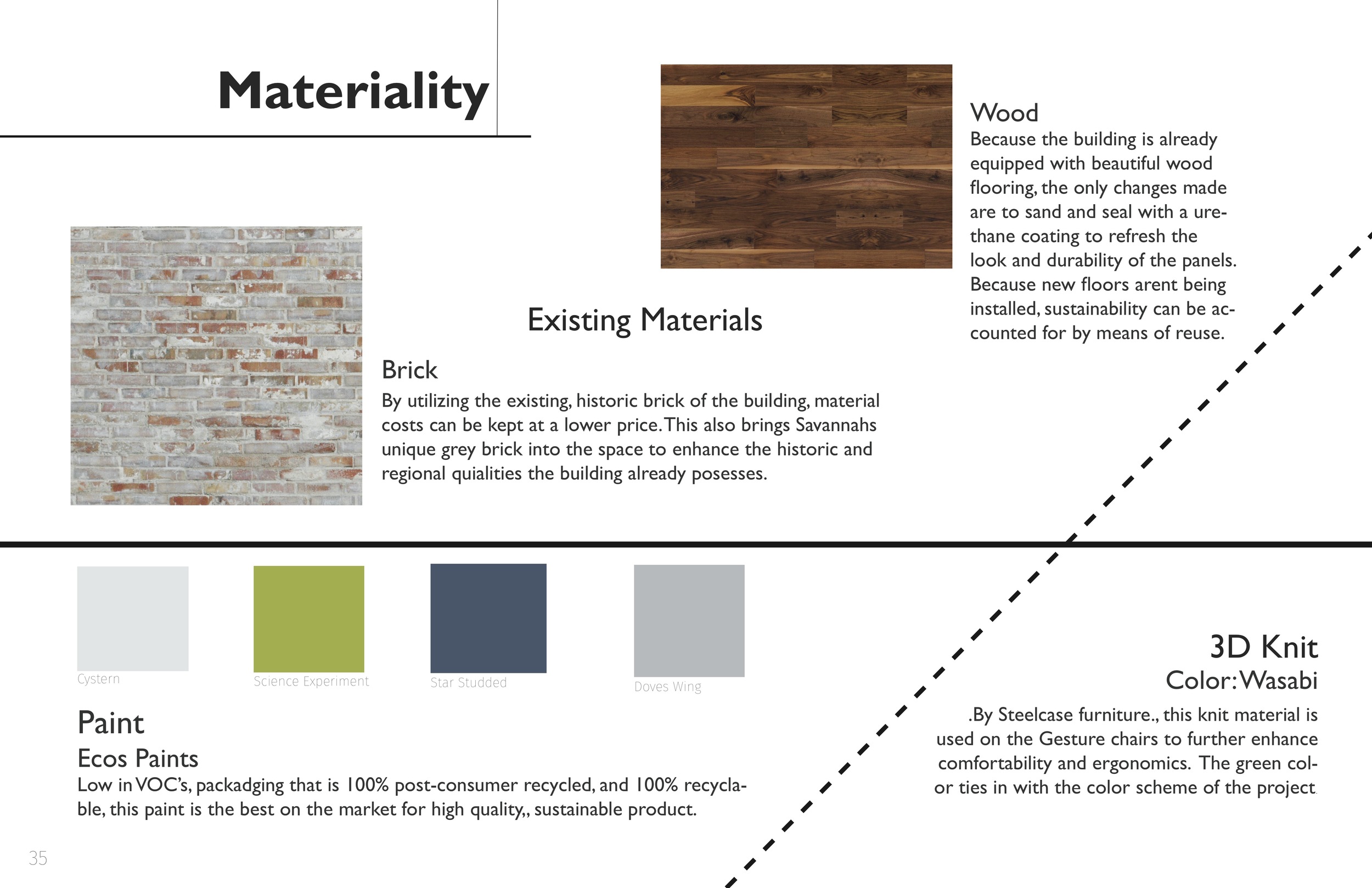 Materiality

Wood
Because the building is already equipped with beautiful wood flooring, the only changes made are to sand and seal with a urethane coating to refresh the look and durability of the panels. Because new floors arent being installed, sustainability can be accounted for by means of reuse.

Existing Materials

Brick
By utilizing the existing, historic brick of the building, material costs can be kept at a lower price. This also brings Savannahs unique grey brick into the space to enhance the historic and regional quialities the building already posesses.

Cystern

Science Experiment

Star Studded

Doves Wing

Paint
Ecos Paints
Low in VOC's, packadging that is 100% post-consumer recycled, and 100% recyclable, this paint is the best on the market for high quality,, sustainable product.

3D Knit
Color: Wasabi
.By Steelcase furniture., this knit material is used on the Gesture chairs to further enhance comfortability and ergonomics. The green color ties in with the color scheme of the project.

35